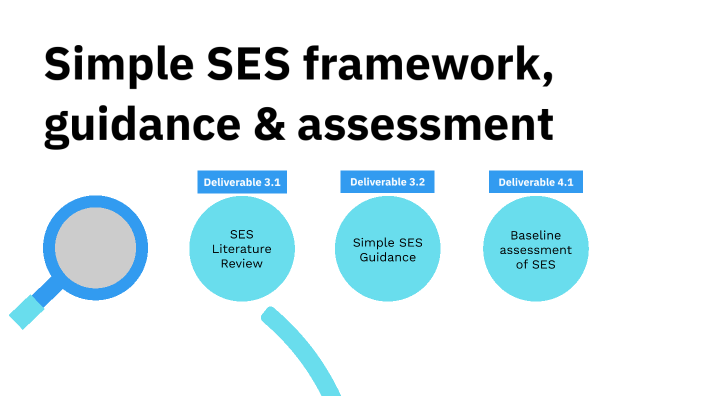 Simple SES framework, guidance & assessment

Deliverable 3.1

SES Literature Review

Deliverable 3.2

Simple SES Guidance

Deliverable 4.1

Baseline assessment of SES